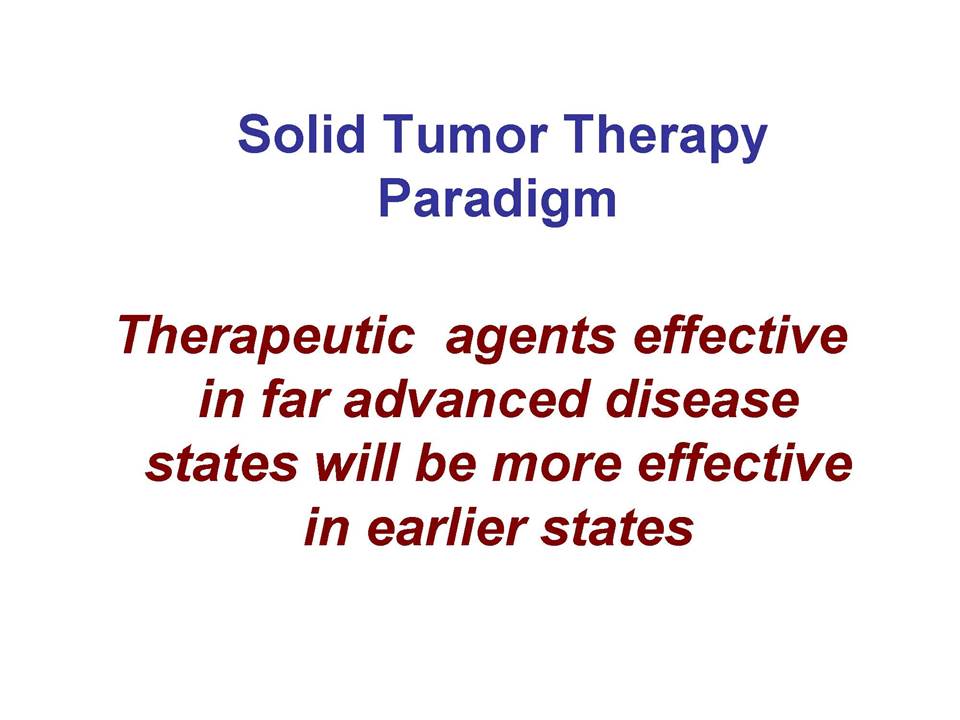 Solid Tumor Therapy Paradigm

Therapeutic agents effective in far advanced disease states will be more effective in earlier states